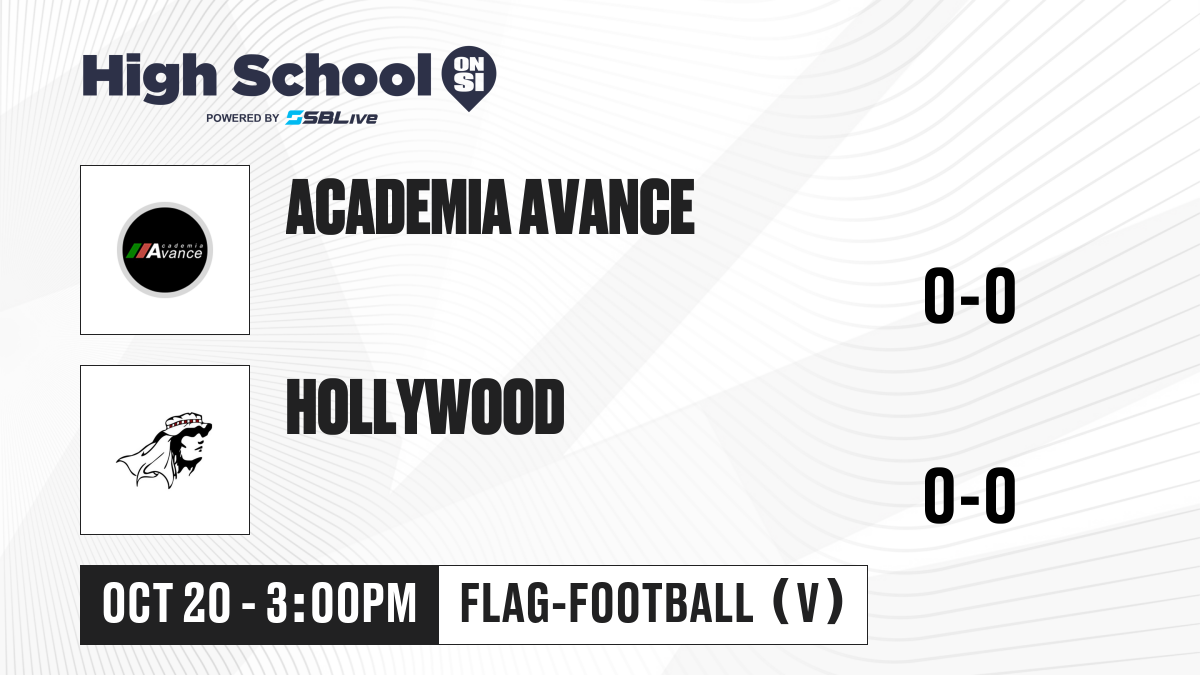 High School ON SI
POWERED BY SBLive

academia Avance

ACADEMIA AVANCE

0-0

HOLLYWOOD

0-0

OCT 20 - 3:00PM

FLAG-FOOTBALL (V)